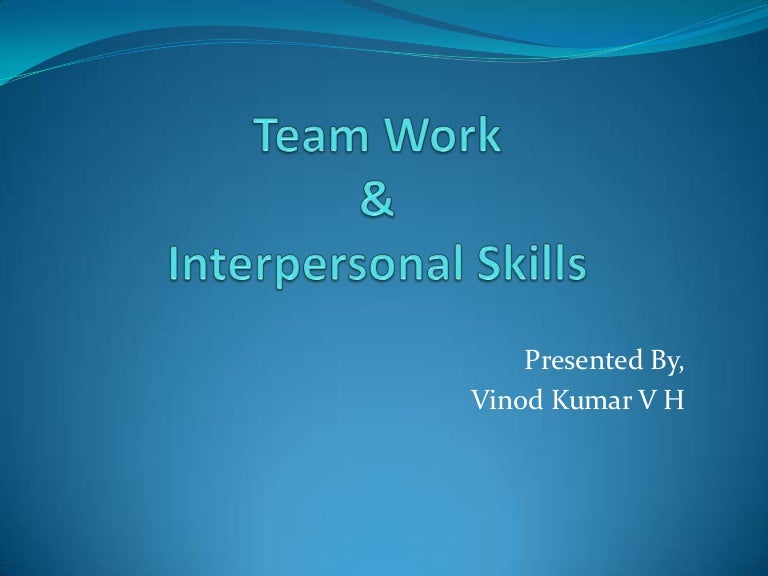 Team Work
&
Interpersonal Skills

Presented By,
Vinod Kumar V H